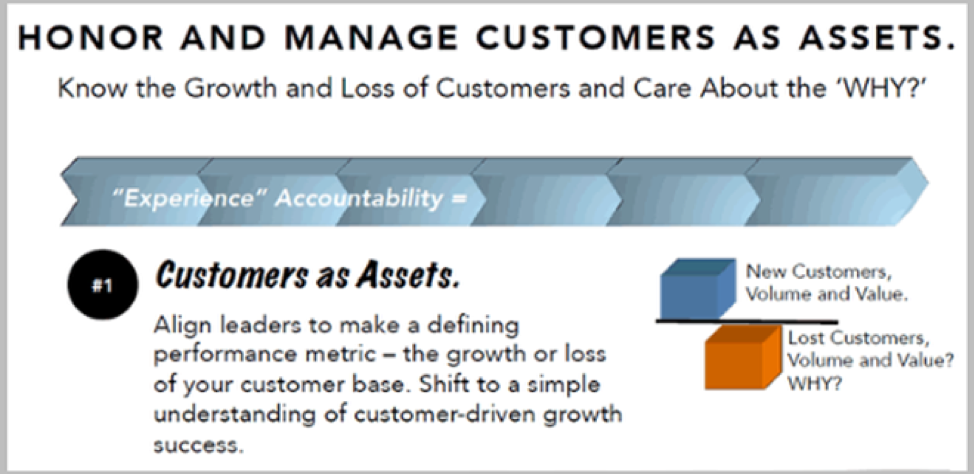 HONOR AND MANAGE CUSTOMERS AS ASSETS.

Know the Growth and Loss of Customers and Care About the 'WHY?'

"Experience" Accountability =

#1

Customers as Assets.

Align leaders to make a defining performance metric – the growth or loss of your customer base. Shift to a simple understanding of customer-driven growth success.

New Customers, Volume and Value.

Lost Customers, Volume and Value? WHY?